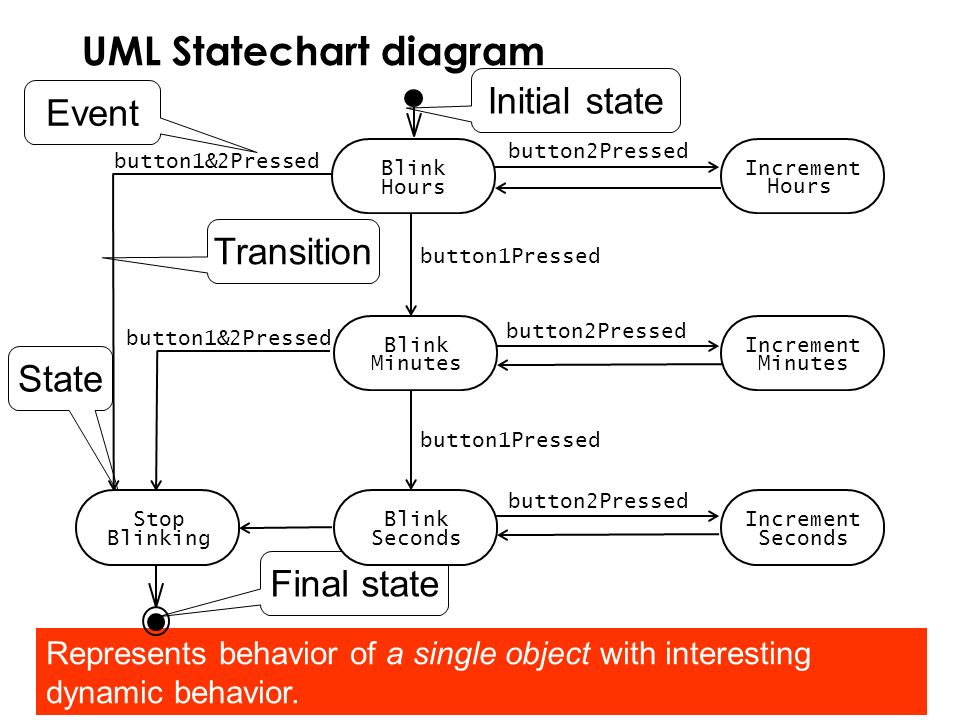 UML Statechart diagram

Event

Initial state

button1&2Pressed

Blink Hours

button2Pressed

Increment Hours

Transition

button1Pressed

button1&2Pressed

Blink Minutes

button2Pressed

Increment Minutes

State

button1Pressed

Stop Blinking

Blink Seconds

button2Pressed

Increment Seconds

Final state

Represents behavior of a single object with interesting dynamic behavior.